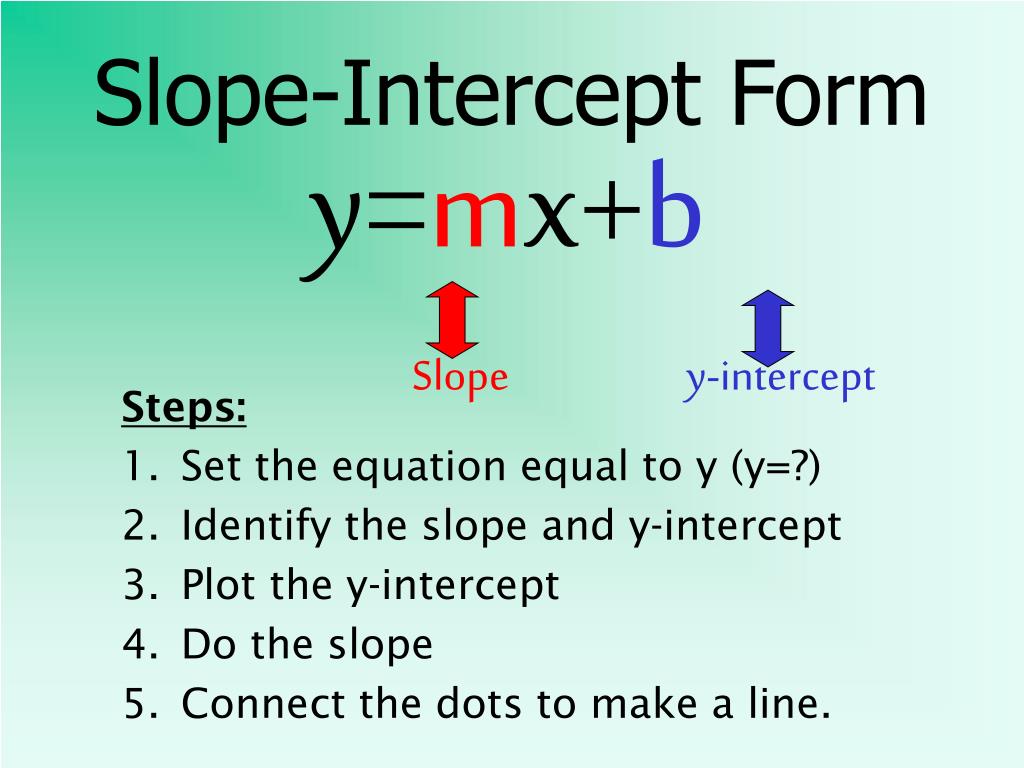 Slope-Intercept Form

$y=mx+b$

Slope

y-intercept

Steps:

1. Set the equation equal to y (y=?)
2. Identify the slope and y-intercept
3. Plot the y-intercept
4. Do the slope
5. Connect the dots to make a line.